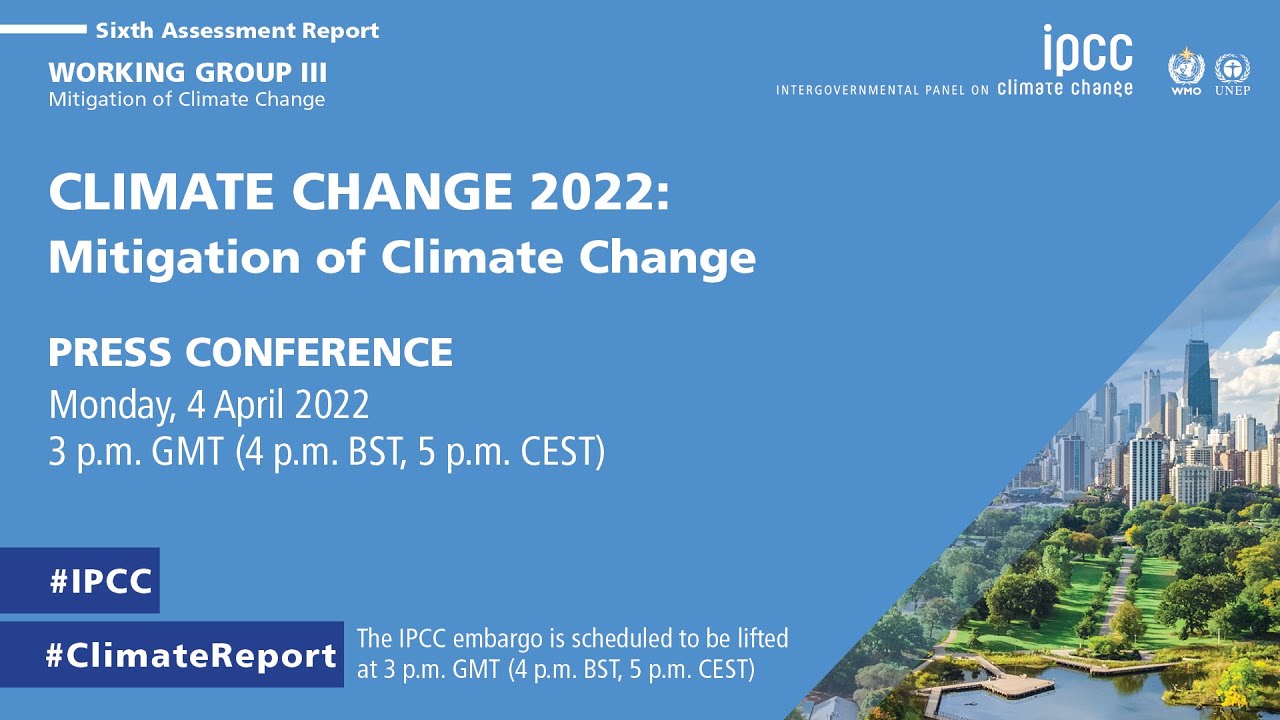 Sixth Assessment Report
WORKING GROUP III
Mitigation of Climate Change

ipcc
INTERGOVERNMENTAL PANEL ON climate change

WMO UNEP

CLIMATE CHANGE 2022:
Mitigation of Climate Change

PRESS CONFERENCE
Monday, 4 April 2022
3 p.m. GMT (4 p.m. BST, 5 p.m. CEST)

#IPCC

#ClimateReport

The IPCC embargo is scheduled to be lifted at 3 p.m. GMT (4 p.m. BST, 5 p.m. CEST)